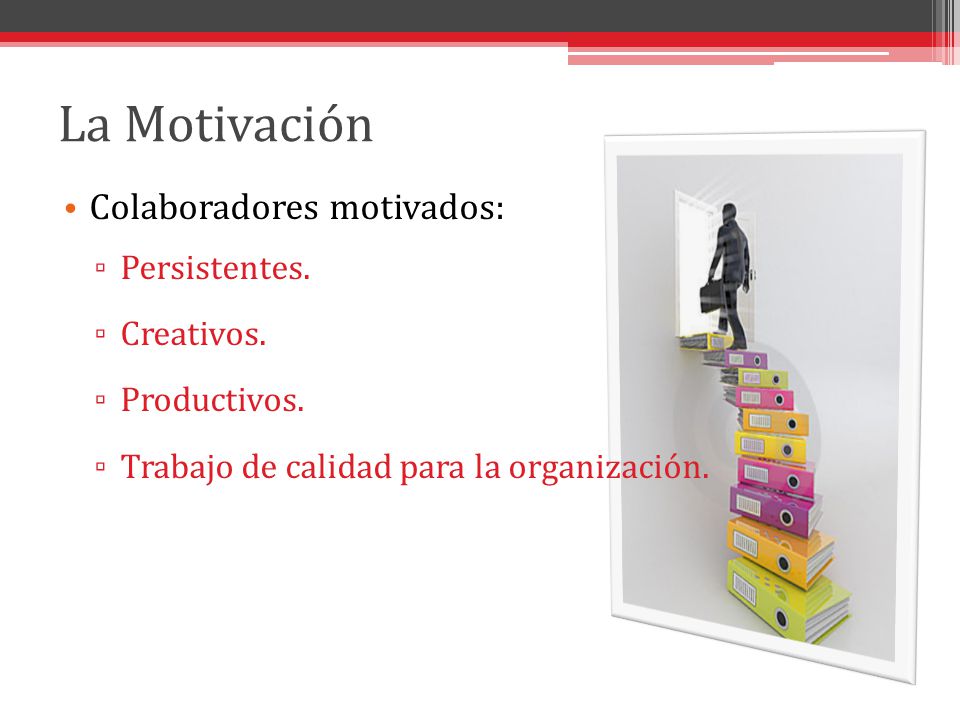 La Motivación

• Colaboradores motivados:
▫ Persistentes.
▫ Creativos.
▫ Productivos.
▫ Trabajo de calidad para la organización.